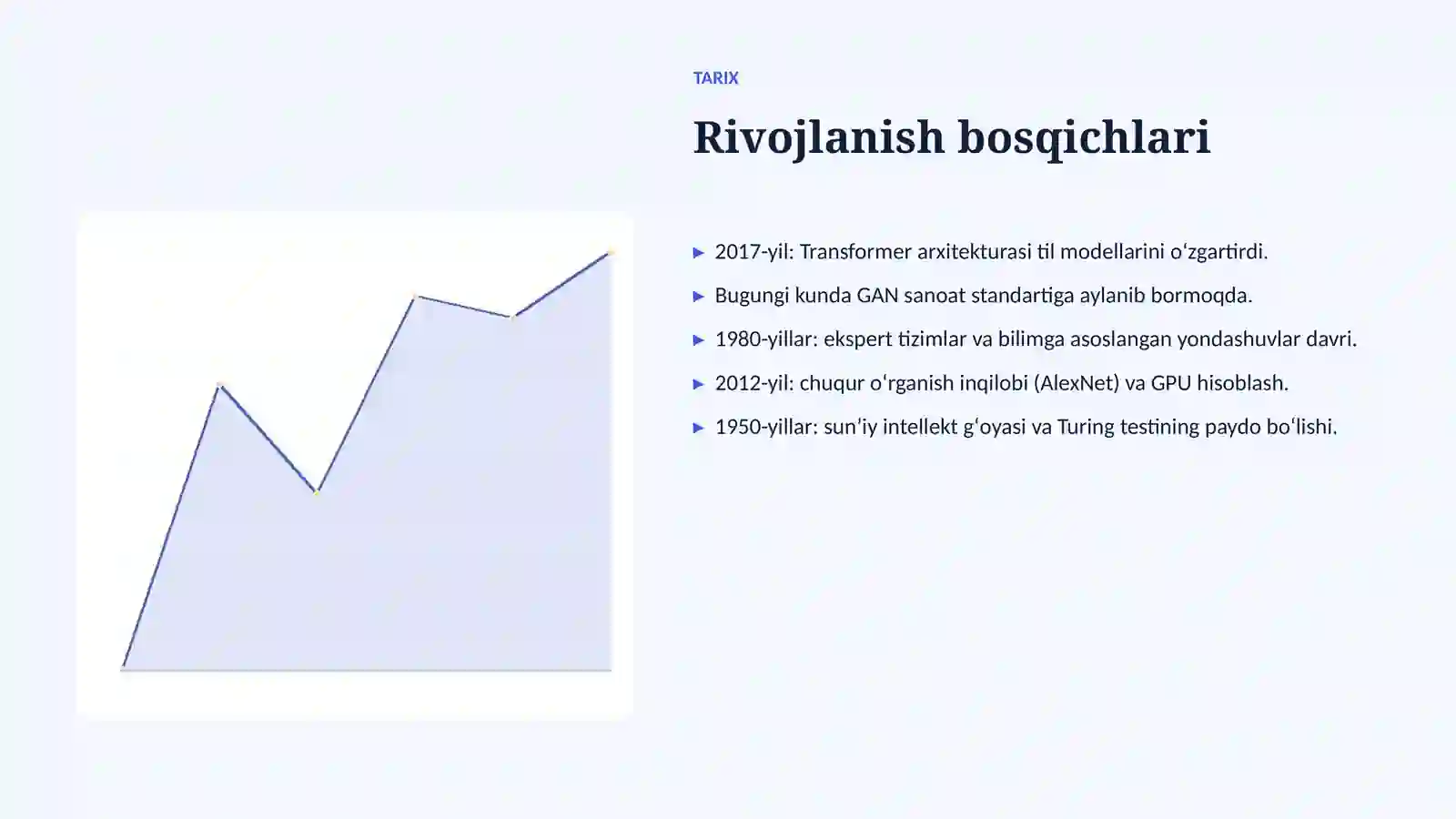 TARIX

Rivojlanish bosqichlari

▶ 2017-yil: Transformer arxitekturasi til modellarini oʻzgartirdi.

▶ Bugungi kunda GAN sanoat standartiga aylanib bormoqda.

▶ 1980-yillar: ekspert tizimlar va bilimga asoslangan yondashuvlar davri.

▶ 2012-yil: chuqur oʻrganish inqilobi (AlexNet) va GPU hisoblash.

▶ 1950-yillar: sunʼiy intellekt gʻoyasi va Turing testining paydo boʻlishi.